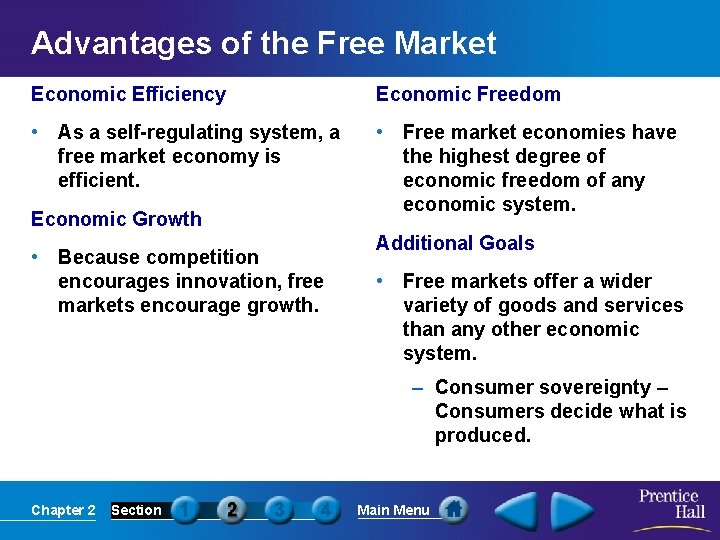 Advantages of the Free Market

Economic Efficiency

• As a self-regulating system, a free market economy is efficient.

Economic Growth

• Because competition encourages innovation, free markets encourage growth.

Economic Freedom

• Free market economies have the highest degree of economic freedom of any economic system.

Additional Goals

• Free markets offer a wider variety of goods and services than any other economic system.

– Consumer sovereignty – Consumers decide what is produced.

Chapter 2 Section 1 2 3 4 Main Menu

Prentice Hall